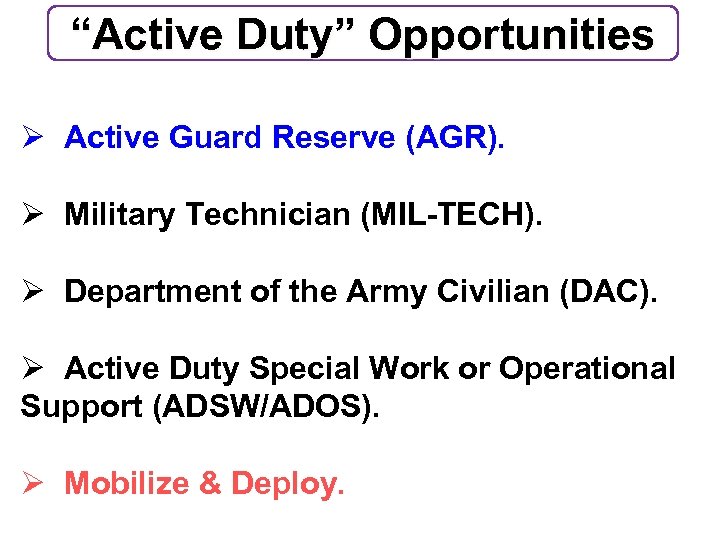 “Active Duty” Opportunities

➢ Active Guard Reserve (AGR).

➢ Military Technician (MIL-TECH).

➢ Department of the Army Civilian (DAC).

➢ Active Duty Special Work or Operational Support (ADSW/ADOS).

➢ Mobilize & Deploy.